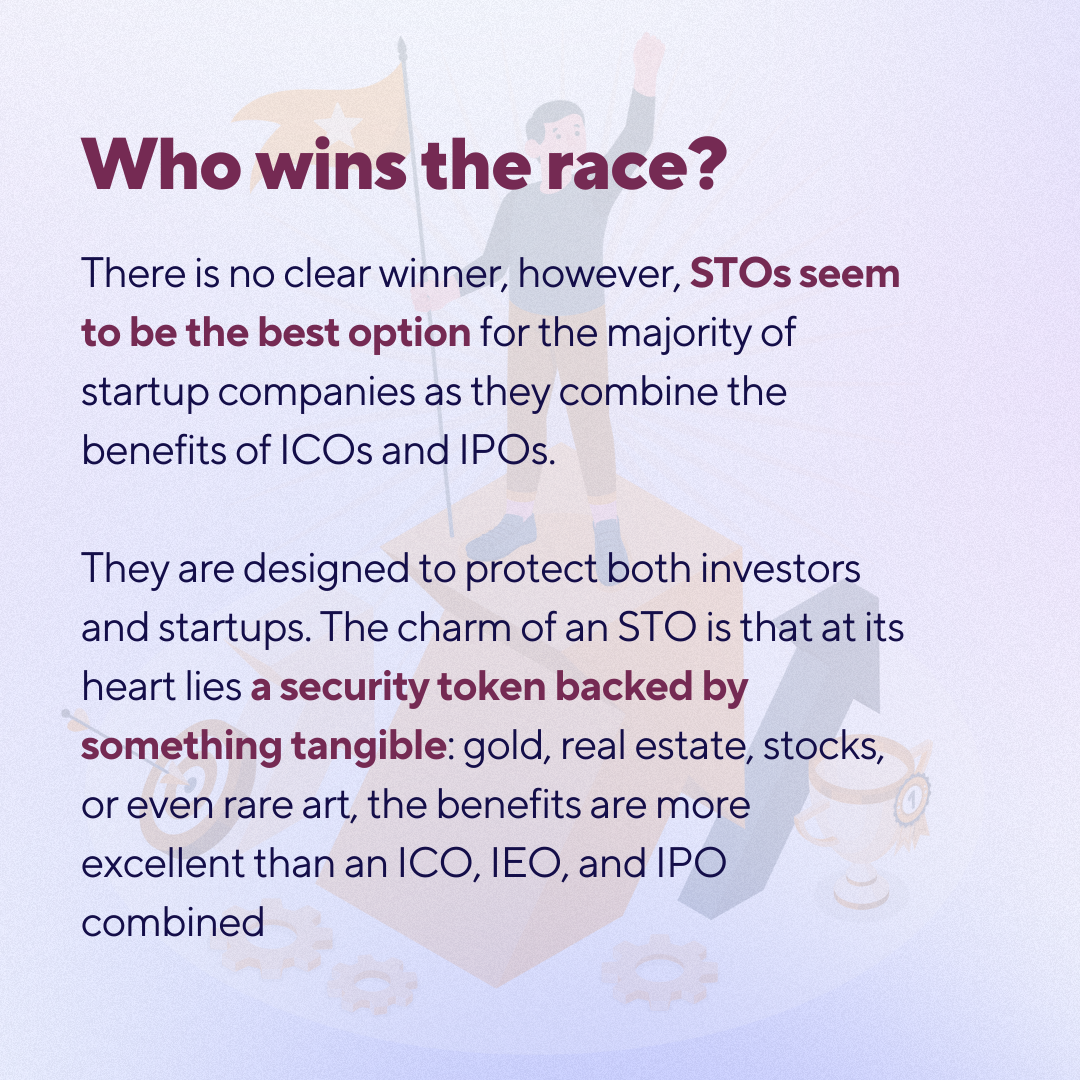 Who wins the race?

There is no clear winner, however, STOs seem to be the best option for the majority of startup companies as they combine the benefits of ICOs and IPOs.

They are designed to protect both investors and startups. The charm of an STO is that at its heart lies a security token backed by something tangible: gold, real estate, stocks, or even rare art, the benefits are more excellent than an ICO, IEO, and IPO combined